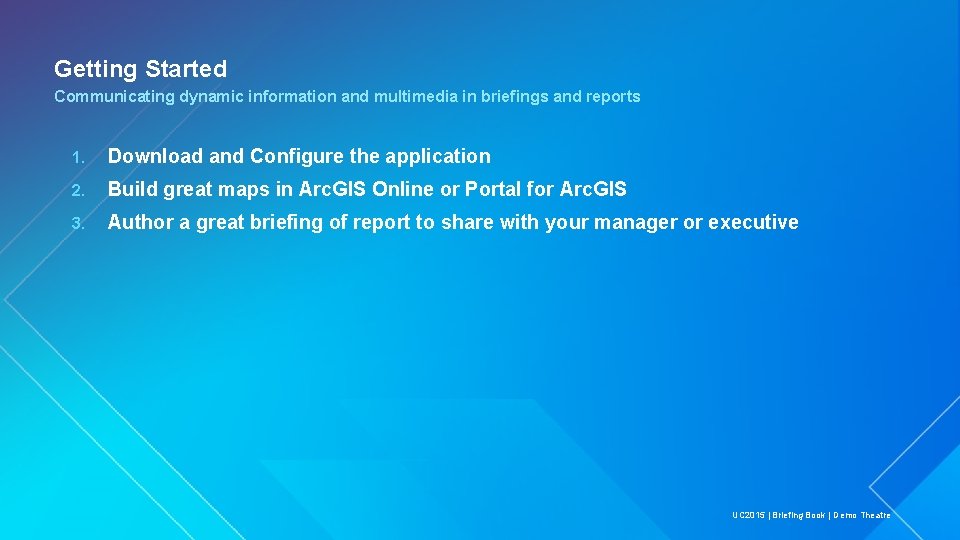 Getting Started

Communicating dynamic information and multimedia in briefings and reports

1. Download and Configure the application
2. Build great maps in ArcGIS Online or Portal for ArcGIS
3. Author a great briefing of report to share with your manager or executive

UC2015 | Briefing Book | Demo Theatre